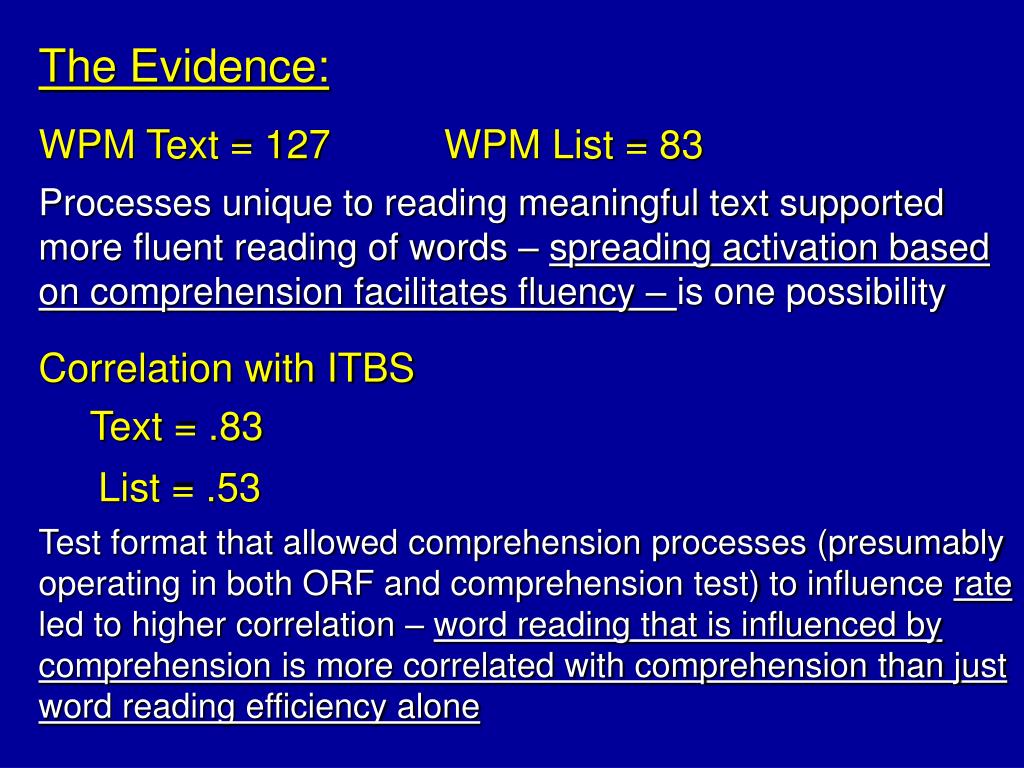 The Evidence:

WPM Text = 127 WPM List = 83

Processes unique to reading meaningful text supported more fluent reading of words – spreading activation based on comprehension facilitates fluency – is one possibility

Correlation with ITBS

Text = .83

List = .53

Test format that allowed comprehension processes (presumably operating in both ORF and comprehension test) to influence rate led to higher correlation – word reading that is influenced by comprehension is more correlated with comprehension than just word reading efficiency alone